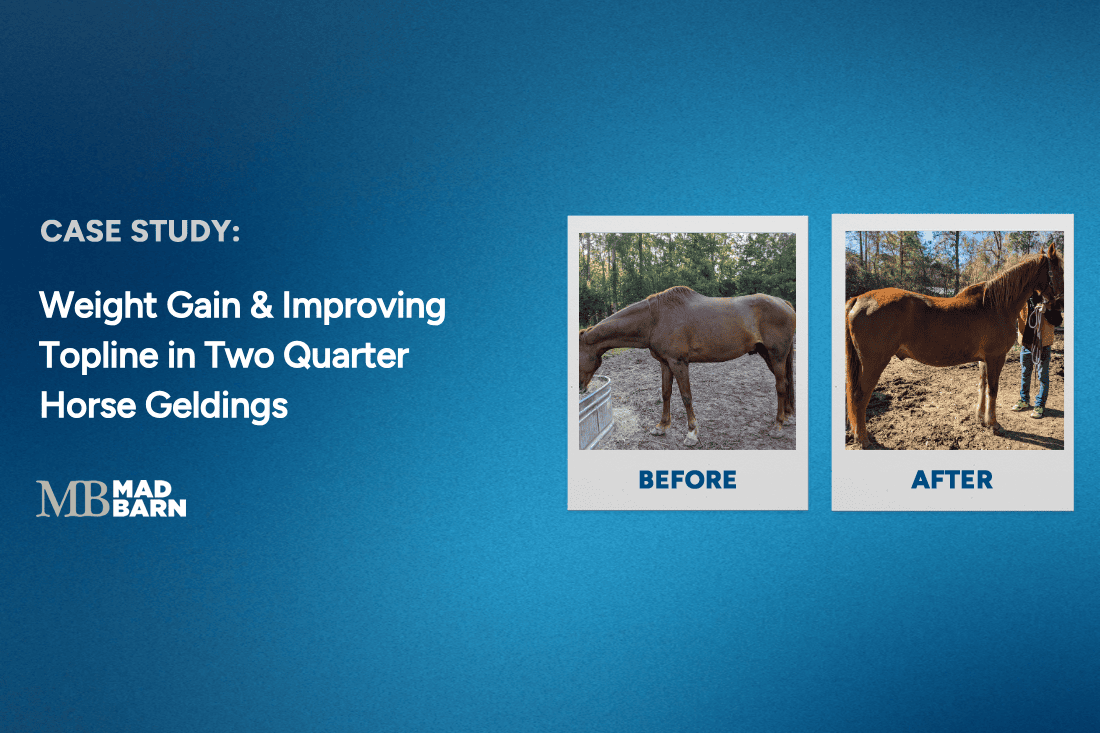 CASE STUDY:

Weight Gain & Improving Topline in Two Quarter Horse Geldings

MB MAD BARN

BEFORE

AFTER